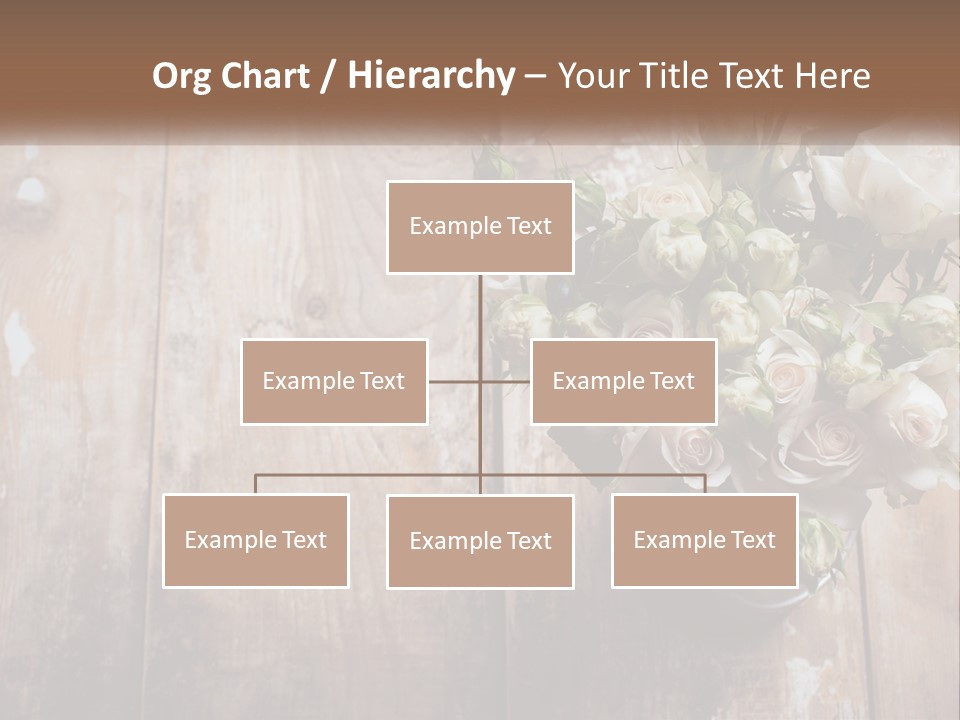 Org Chart / Hierarchy – Your Title Text Here

Example Text

Example Text

Example Text

Example Text

Example Text

Example Text